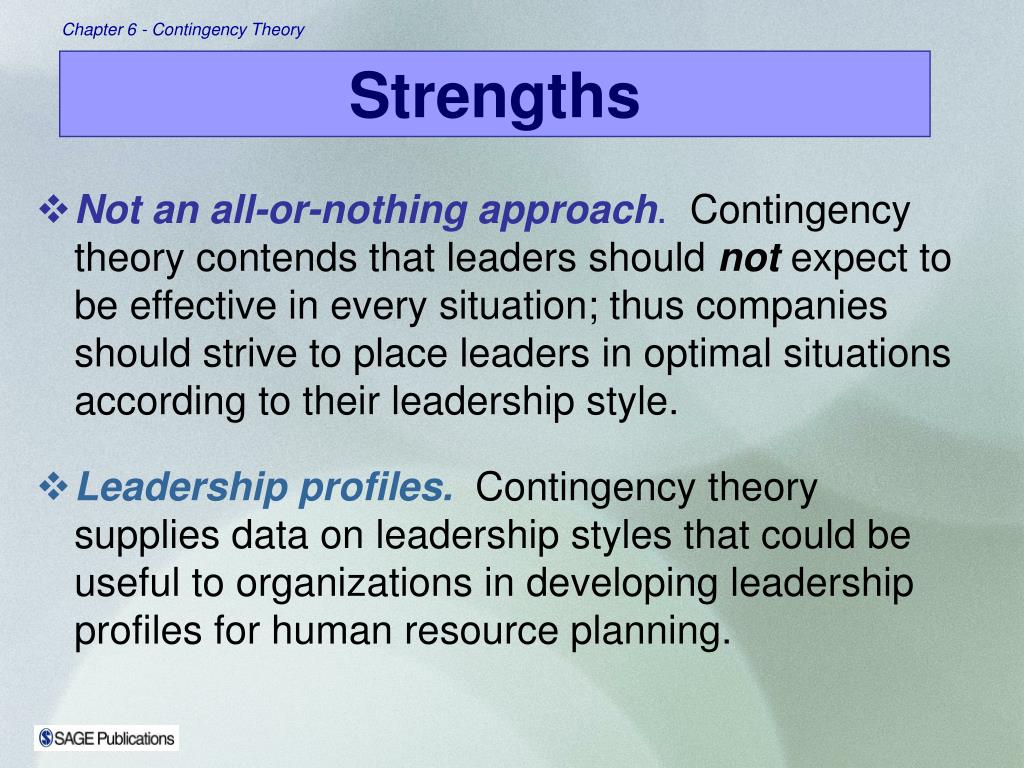 Chapter 6 - Contingency Theory

Strengths

❖ Not an all-or-nothing approach. Contingency theory contends that leaders should not expect to be effective in every situation; thus companies should strive to place leaders in optimal situations according to their leadership style.

❖ Leadership profiles. Contingency theory supplies data on leadership styles that could be useful to organizations in developing leadership profiles for human resource planning.

SAGE Publications